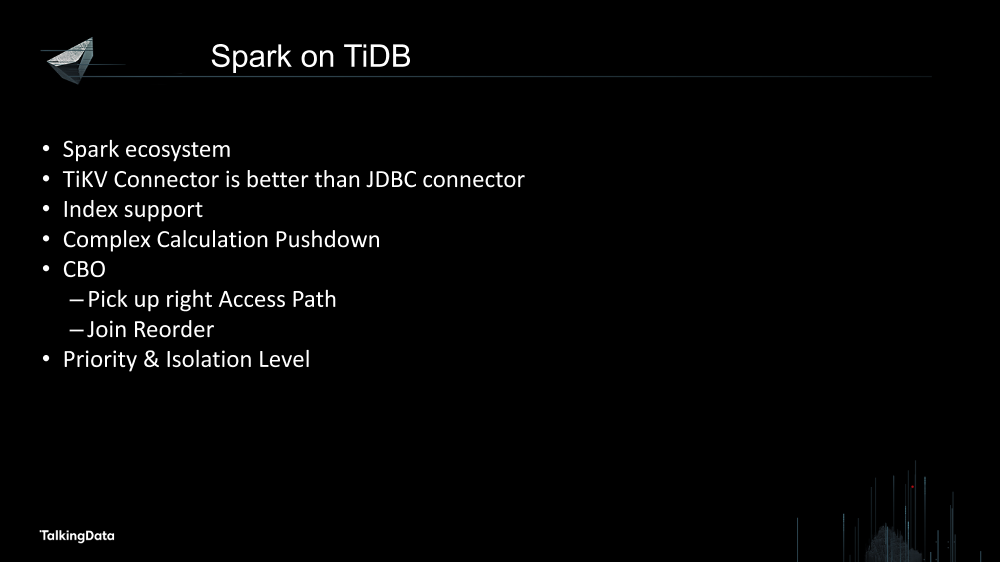 Spark on TiDB

• Spark ecosystem
• TiKV Connector is better than JDBC connector
• Index support
• Complex Calculation Pushdown
• CBO
– Pick up right Access Path
– Join Reorder
• Priority & Isolation Level

TalkingData